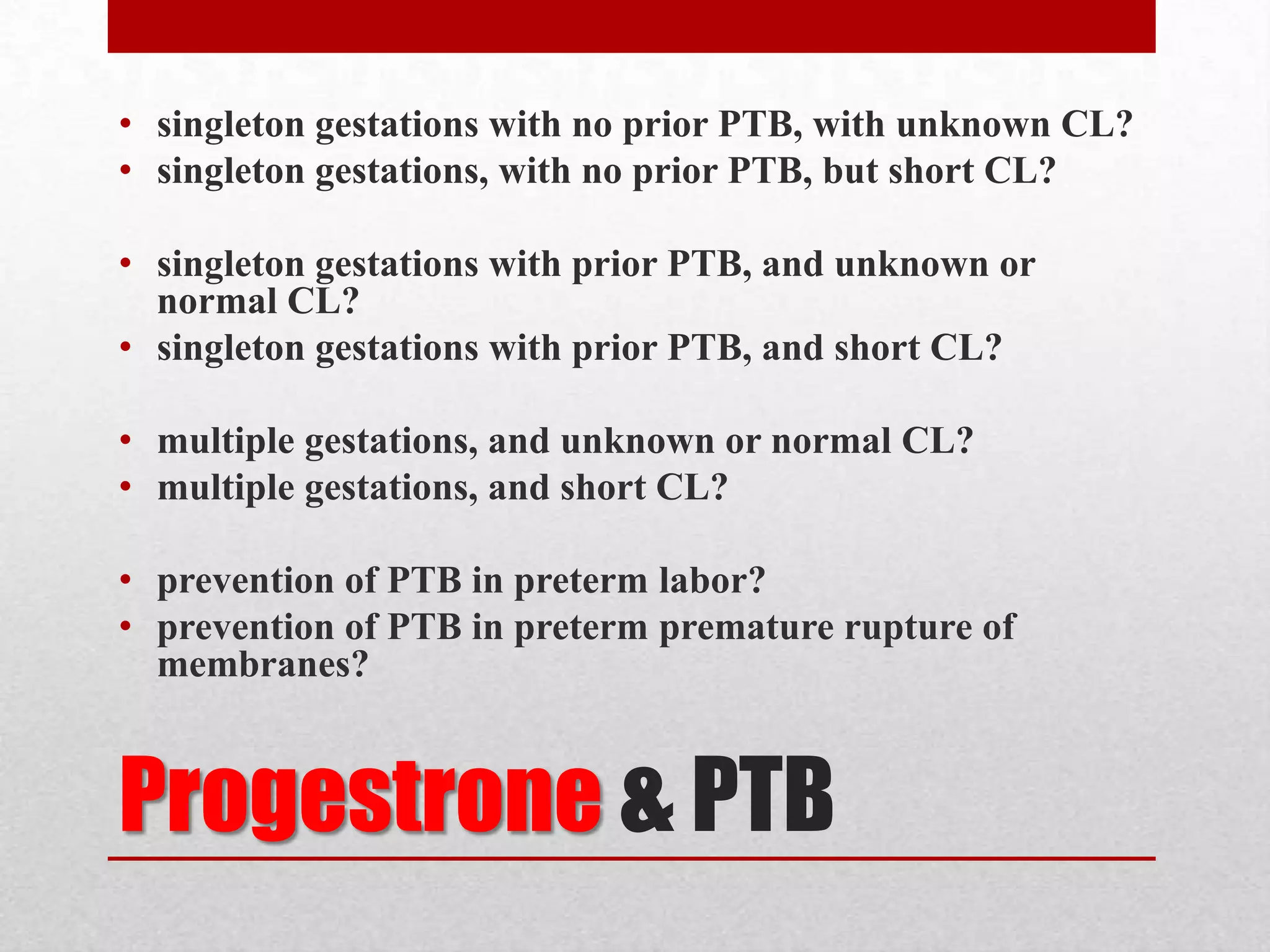 • singleton gestations with no prior PTB, with unknown CL?
• singleton gestations, with no prior PTB, but short CL?

• singleton gestations with prior PTB, and unknown or normal CL?
• singleton gestations with prior PTB, and short CL?

• multiple gestations, and unknown or normal CL?
• multiple gestations, and short CL?

• prevention of PTB in preterm labor?
• prevention of PTB in preterm premature rupture of membranes?

Progestrone & PTB